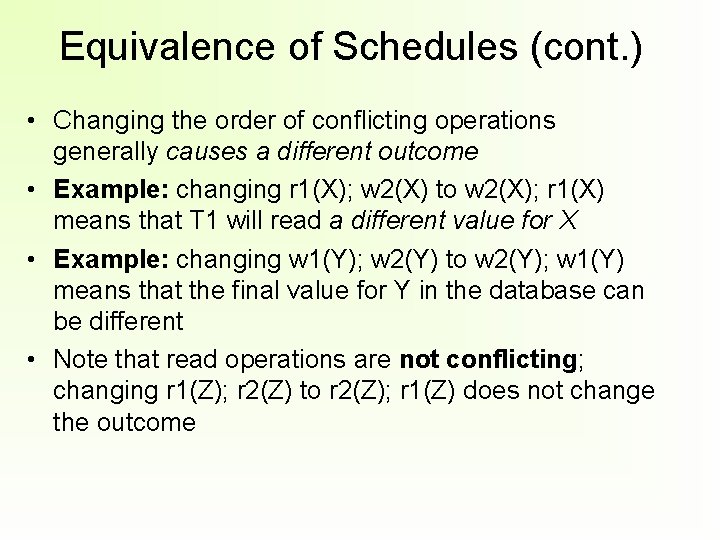 Equivalence of Schedules (cont.)

• Changing the order of conflicting operations generally causes a different outcome

• Example: changing r1(X); w2(X) to w2(X); r1(X) means that T1 will read a different value for X

• Example: changing w1(Y); w2(Y) to w2(Y); w1(Y) means that the final value for Y in the database can be different

• Note that read operations are not conflicting; changing r1(Z); r2(Z) to r2(Z); r1(Z) does not change the outcome